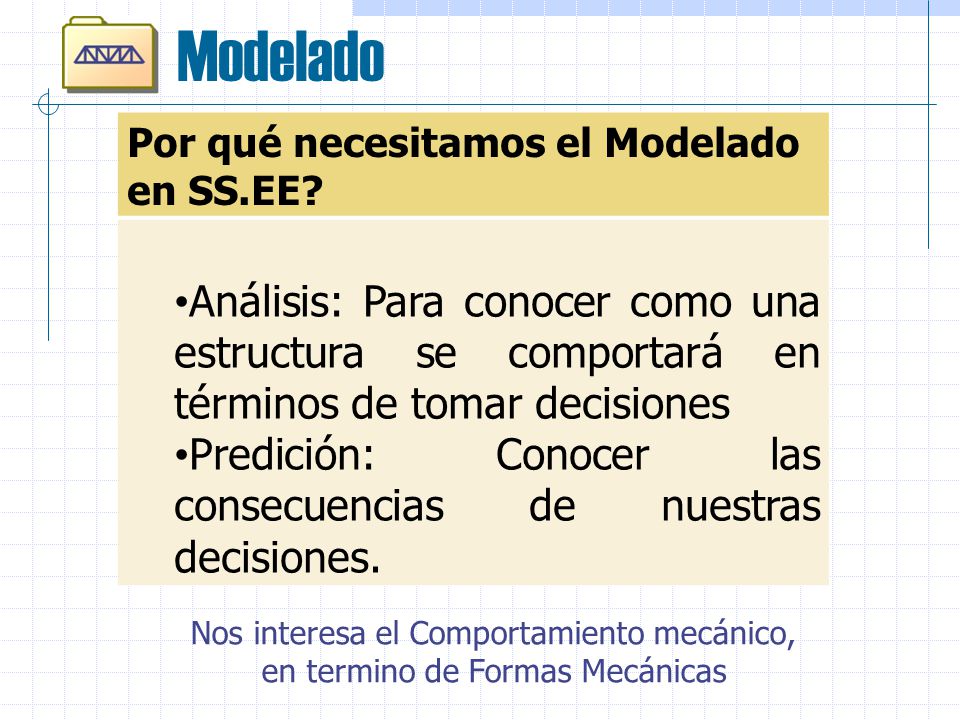 Modelado

Por qué necesitamos el Modelado en SS.EE?

•Análisis: Para conocer como una estructura se comportará en términos de tomar decisiones
•Predición: Conocer las consecuencias de nuestras decisiones.

Nos interesa el Comportamiento mecánico, en termino de Formas Mecánicas